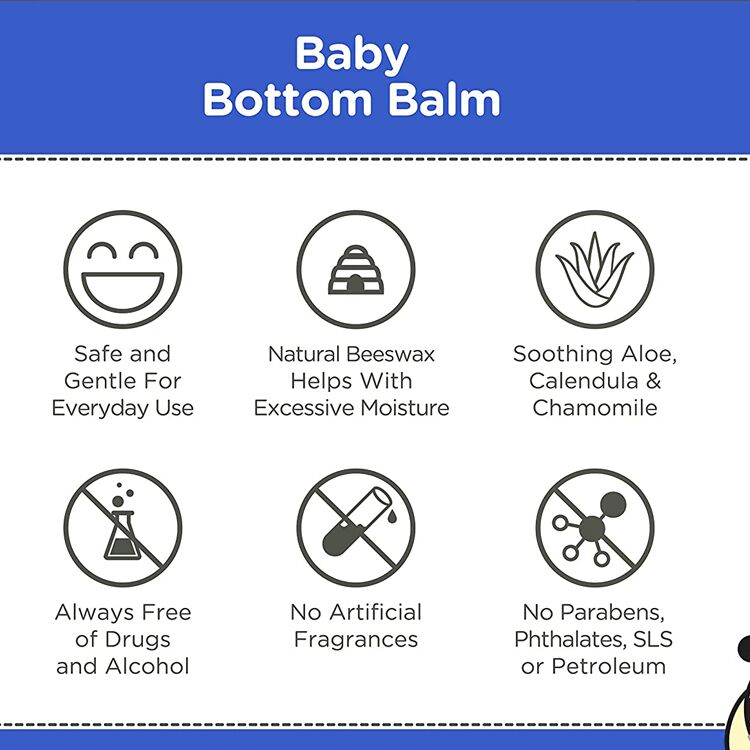 Baby
Bottom Balm

Safe and Gentle For Everyday Use

Natural Beeswax Helps With Excessive Moisture

Soothing Aloe, Calendula & Chamomile

Always Free of Drugs and Alcohol

No Artificial Fragrances

No Parabens, Phthalates, SLS or Petroleum